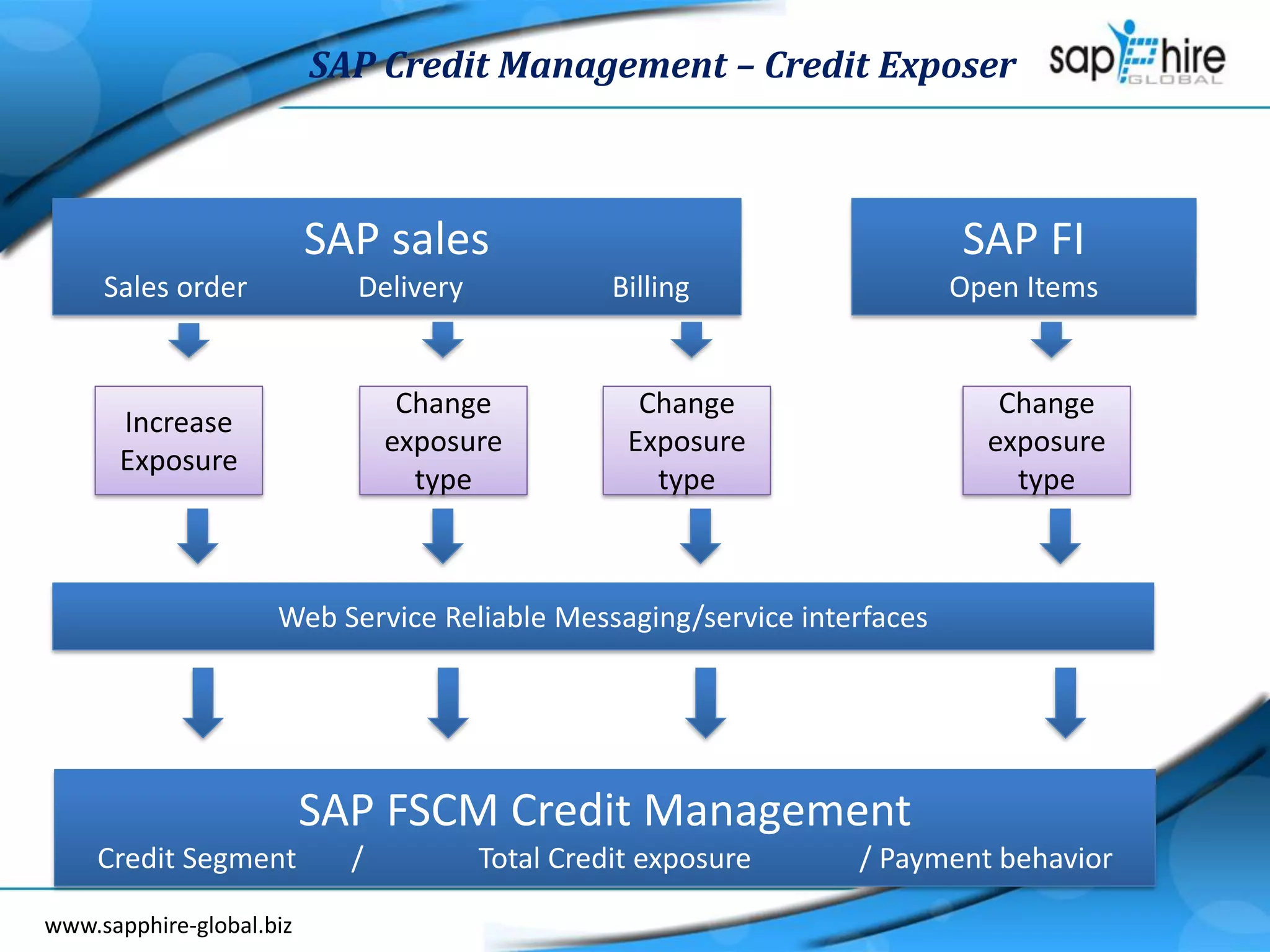 SAP Credit Management – Credit Exposer

sapphire GLOBAL

SAP sales
Sales order Delivery Billing

SAP FI
Open Items

Increase Exposure

Change exposure type

Change Exposure type

Change exposure type

Web Service Reliable Messaging/service interfaces

SAP FSCM Credit Management
Credit Segment / Total Credit exposure / Payment behavior

www.sapphire-global.biz